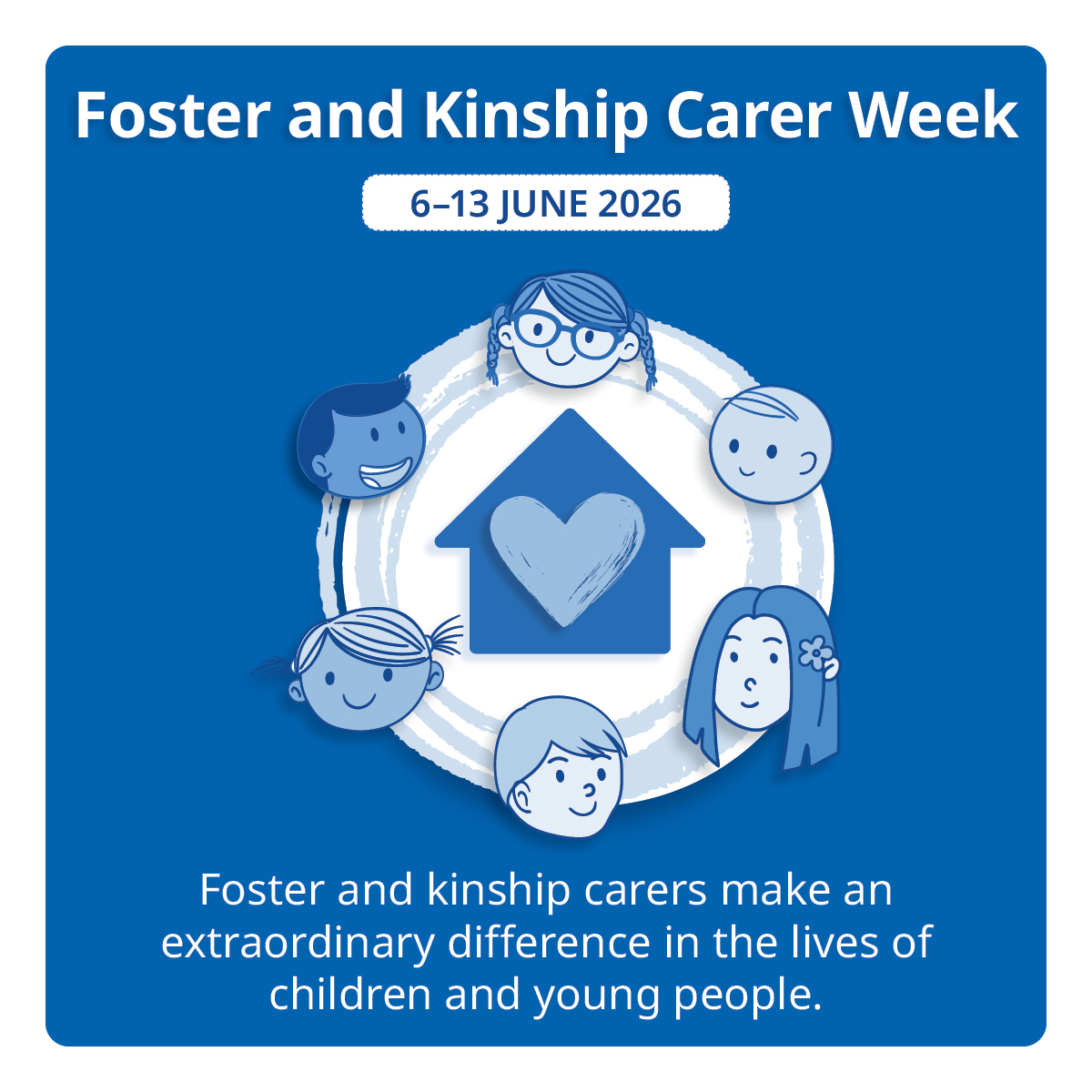 Foster and Kinship Carer Week

6–13 JUNE 2026

Foster and kinship carers make an extraordinary difference in the lives of children and young people.